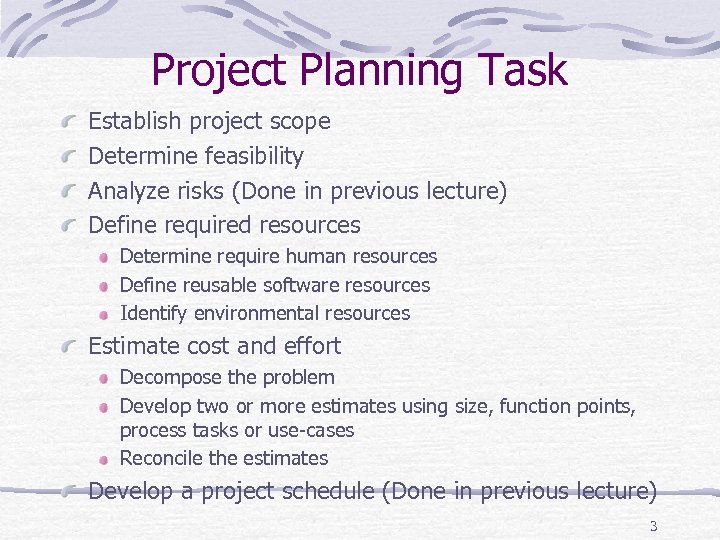 Project Planning Task

Establish project scope

Determine feasibility

Analyze risks (Done in previous lecture)

Define required resources

Determine require human resources

Define reusable software resources

Identify environmental resources

Estimate cost and effort

Decompose the problem

Develop two or more estimates using size, function points, process tasks or use-cases

Reconcile the estimates

Develop a project schedule (Done in previous lecture)

3